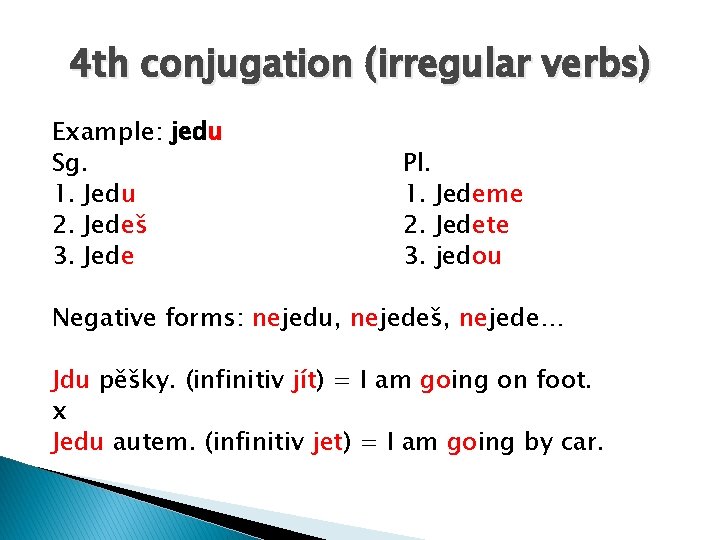 4th conjugation (irregular verbs)

Example: jedu

Sg.
1. Jedu
2. Jedeš
3. Jede

Pl.
1. Jedeme
2. Jedete
3. jedou

Negative forms: nejedu, nejedeš, nejede…

Jdu pěšky. (infinitiv jít) = I am going on foot.
x
Jedu autem. (infinitiv jet) = I am going by car.